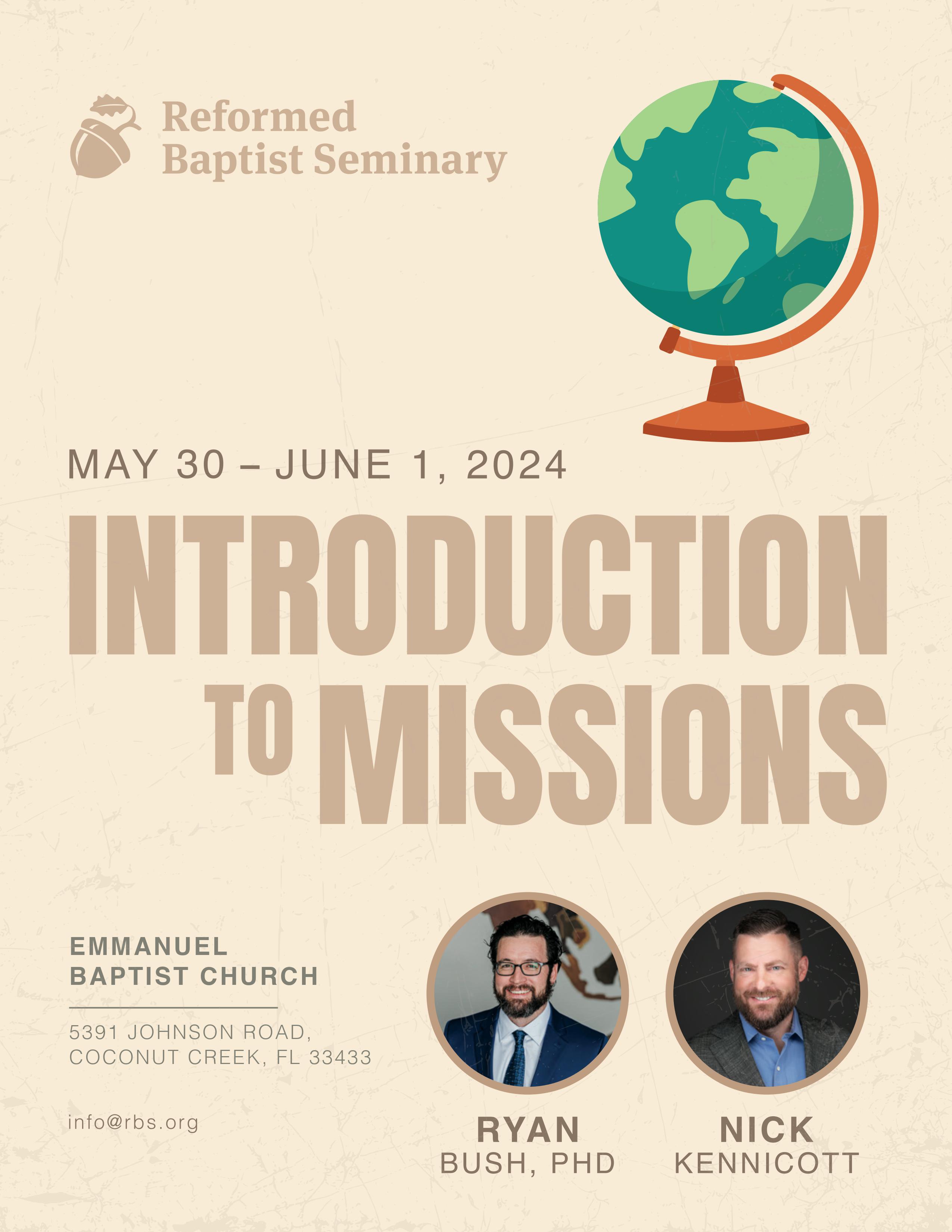 Reformed Baptist Seminary

MAY 30 – JUNE 1, 2024

INTRODUCTION TO MISSIONS

EMMANUEL BAPTIST CHURCH

5391 JOHNSON ROAD, COCONUT CREEK, FL 33433

info@rbs.org

RYAN BUSH, PHD

NICK KENNICOTT